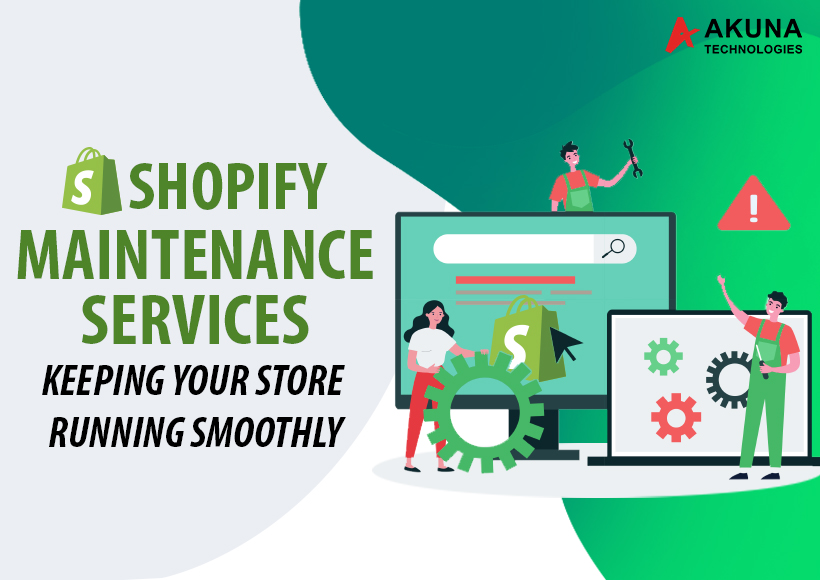 AKUNA
TECHNOLOGIES

SHOPIFY MAINTENANCE SERVICES

KEEPING YOUR STORE RUNNING SMOOTHLY